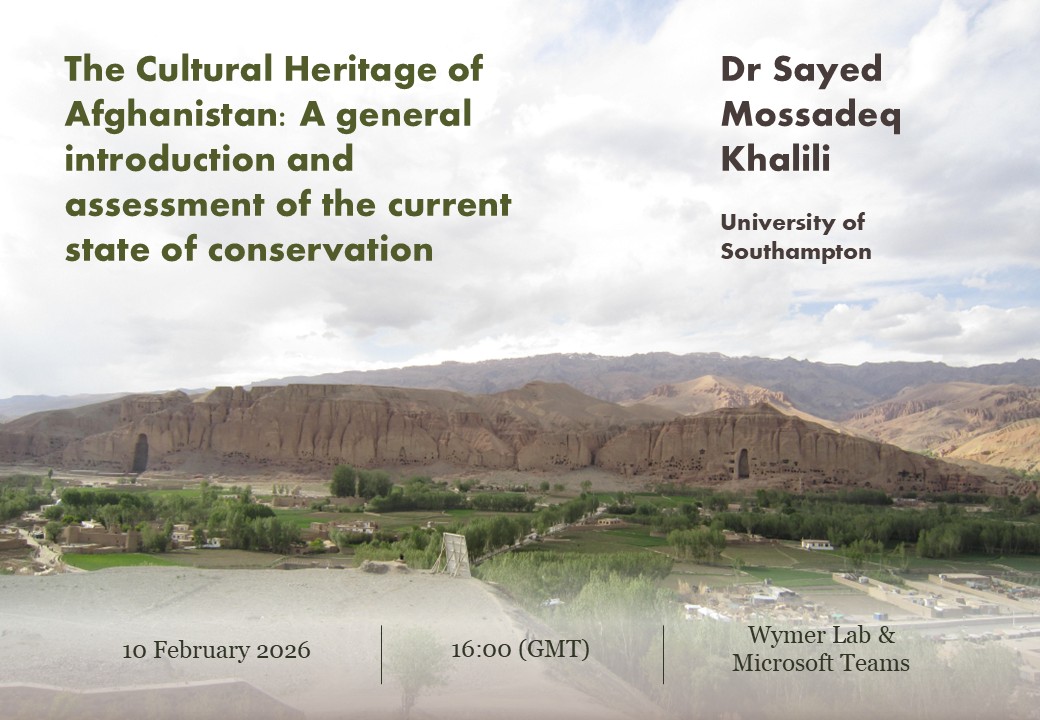 The Cultural Heritage of Afghanistan: A general introduction and assessment of the current state of conservation

Dr Sayed Mossadeq Khalili

University of Southampton

10 February 2026

16:00 (GMT)

Wymer Lab & Microsoft Teams